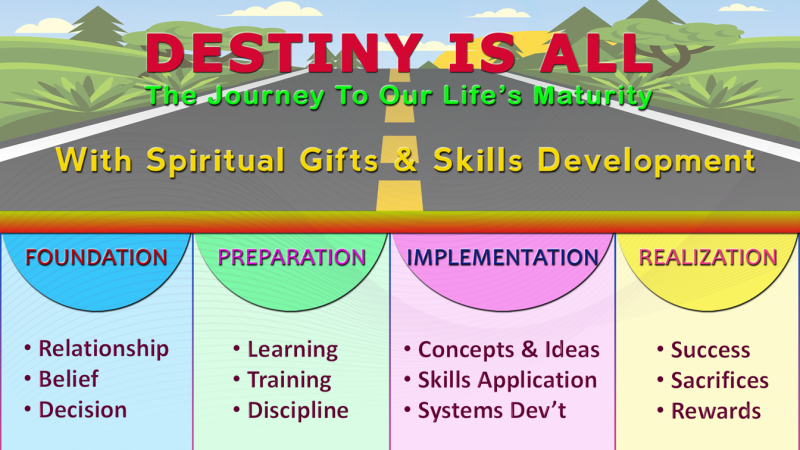 DESTINY IS ALL
The Journey To Our Life's Maturity

With Spiritual Gifts & Skills Development

FOUNDATION
• Relationship
• Belief
• Decision

PREPARATION
• Learning
• Training
• Discipline

IMPLEMENTATION
• Concepts & Ideas
• Skills Application
• Systems Dev't

REALIZATION
• Success
• Sacrifices
• Rewards